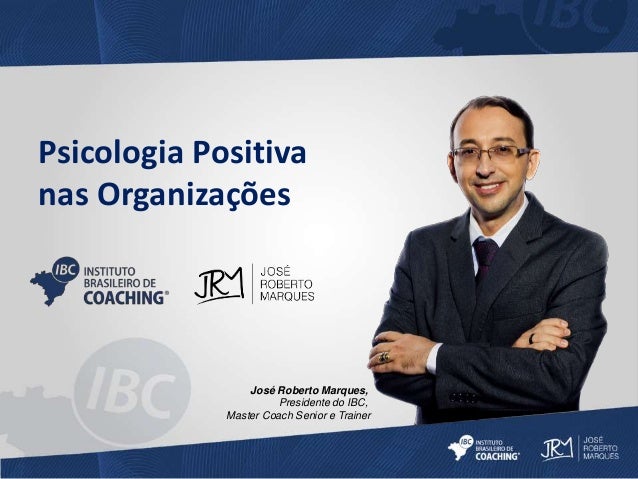 IBC

Psicologia Positiva nas Organizações

IBC INSTITUTO BRASILEIRO DE COACHING®

JRM JOSÉ ROBERTO MARQUES

IBC

José Roberto Marques,
Presidente do IBC,
Master Coach Senior e Trainer

IBC INSTITUTO BRASILEIRO DE COACHING®

JRM JOSÉ ROBERTO MARQUES